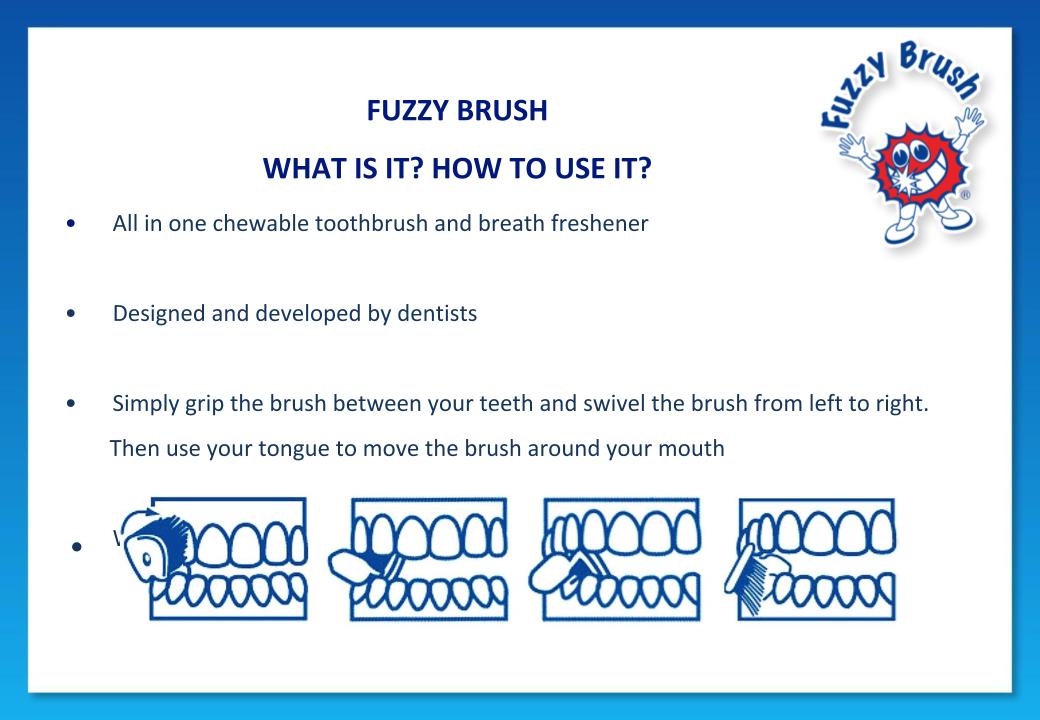 Fuzzy Brush

FUZZY BRUSH

WHAT IS IT? HOW TO USE IT?

• All in one chewable toothbrush and breath freshener

• Designed and developed by dentists

• Simply grip the brush between your teeth and swivel the brush from left to right. Then use your tongue to move the brush around your mouth

• \